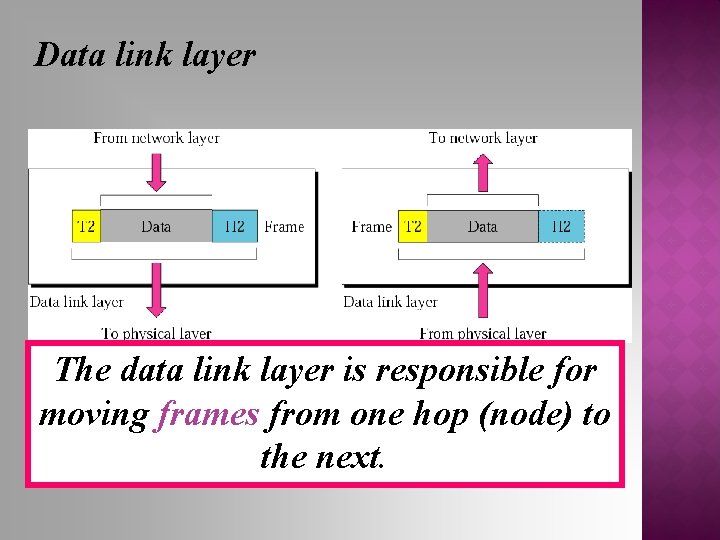 Data link layer

From network layer

T2 Data H2 Frame

Data link layer

To physical layer

To network layer

Frame T2 Data H2

Data link layer

From physical layer

The data link layer is responsible for moving frames from one hop (node) to the next.